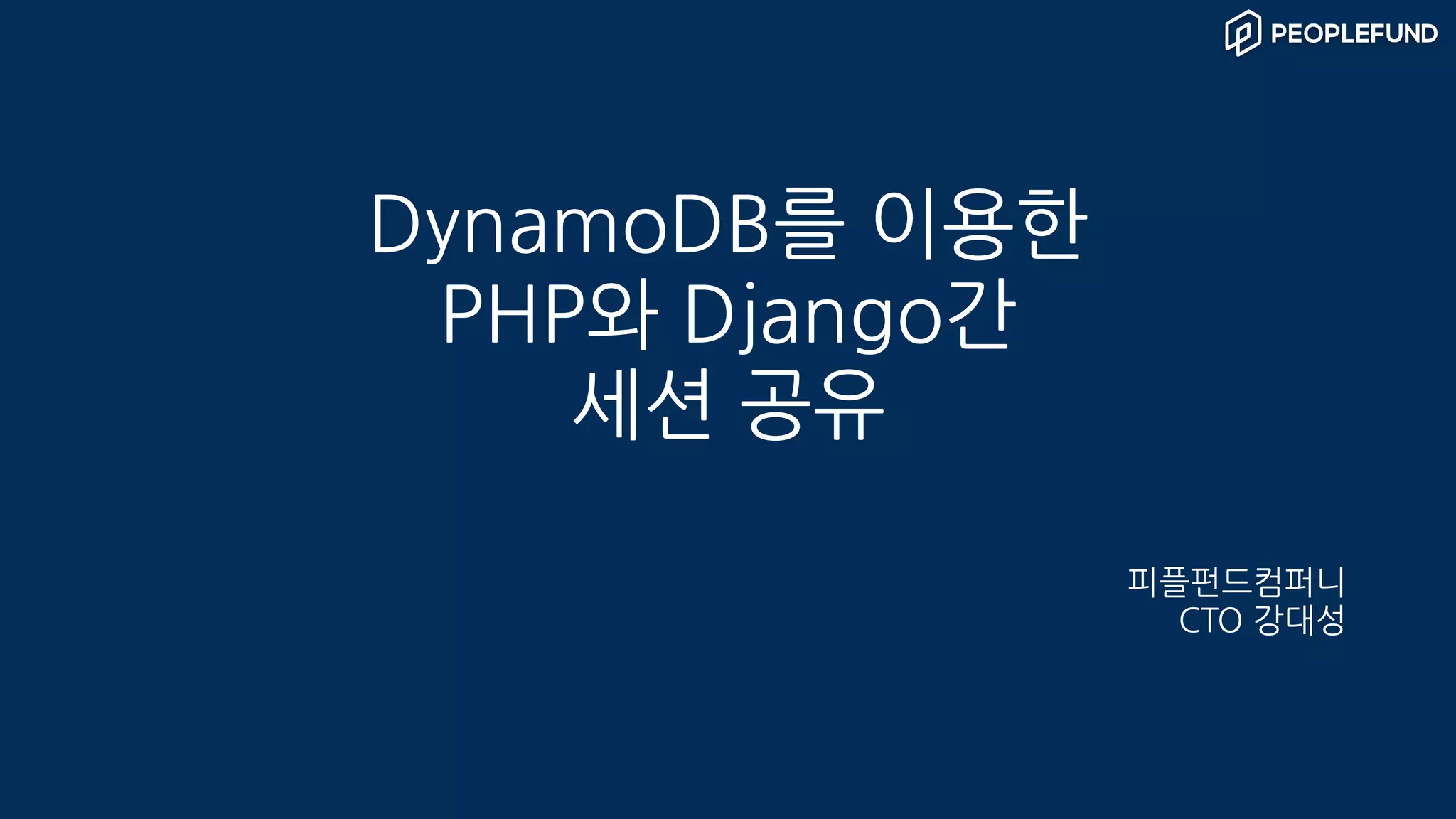 PEOPLEFUND

DynamoDB를 이용한
PHP와 Django간
세션 공유

피플펀드컴퍼니
CTO 강대성